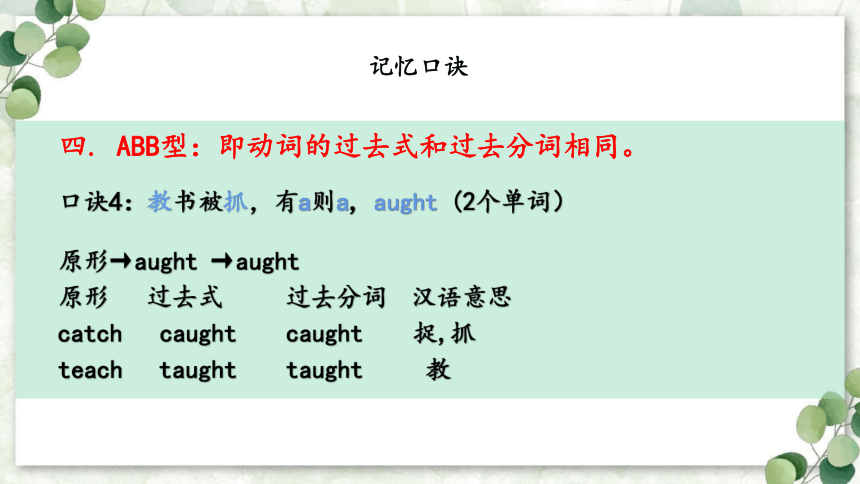 记忆口诀

四. ABB型：即动词的过去式和过去分词相同。

口诀4：教书被抓，有a则a，aught（2个单词）

原形→aught →aught

| 原形 | 过去式 | 过去分词 | 汉语意思 |
|---|---|---|---|
| catch | caught | caught | 捉,抓 |
| teach | taught | taught | 教 |